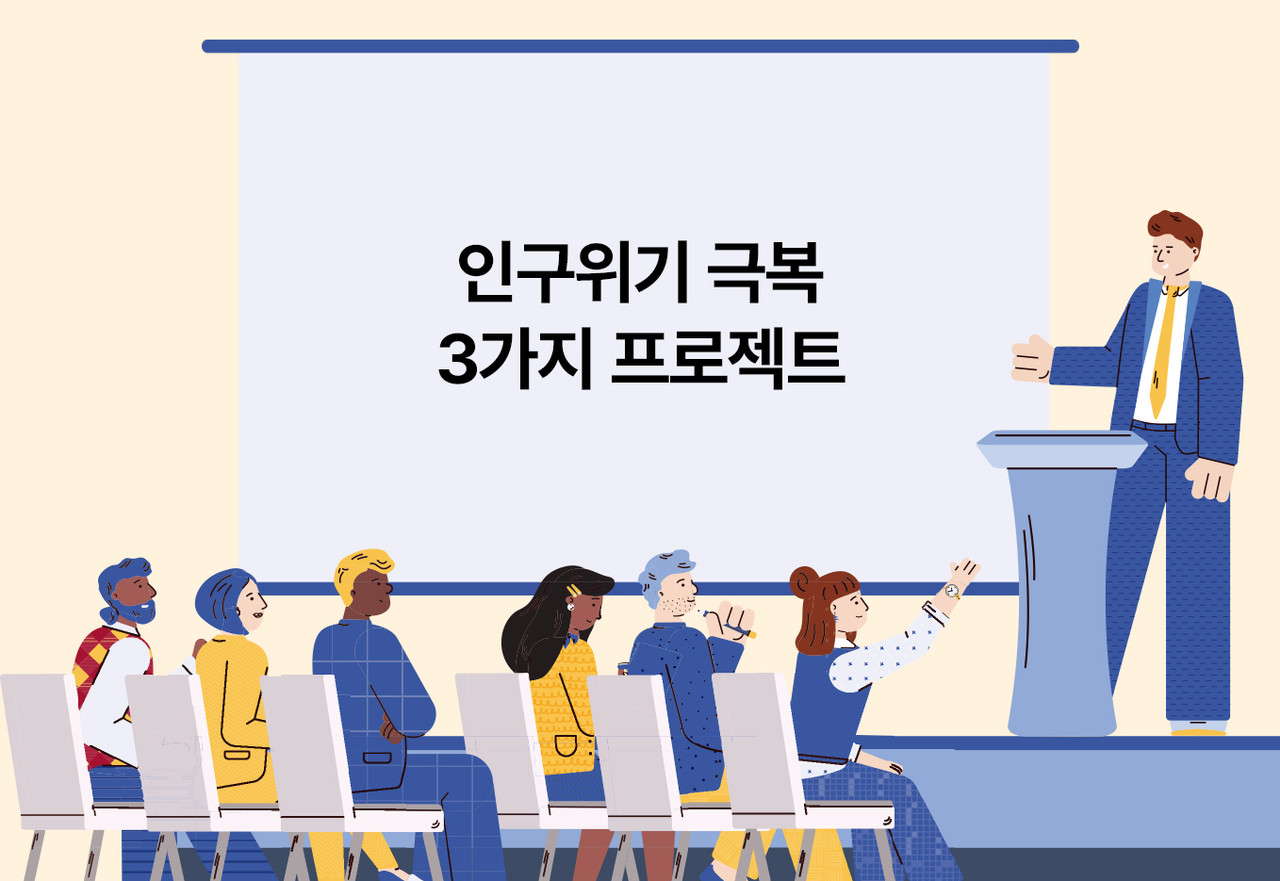 인구위기 극복
3가지 프로젝트